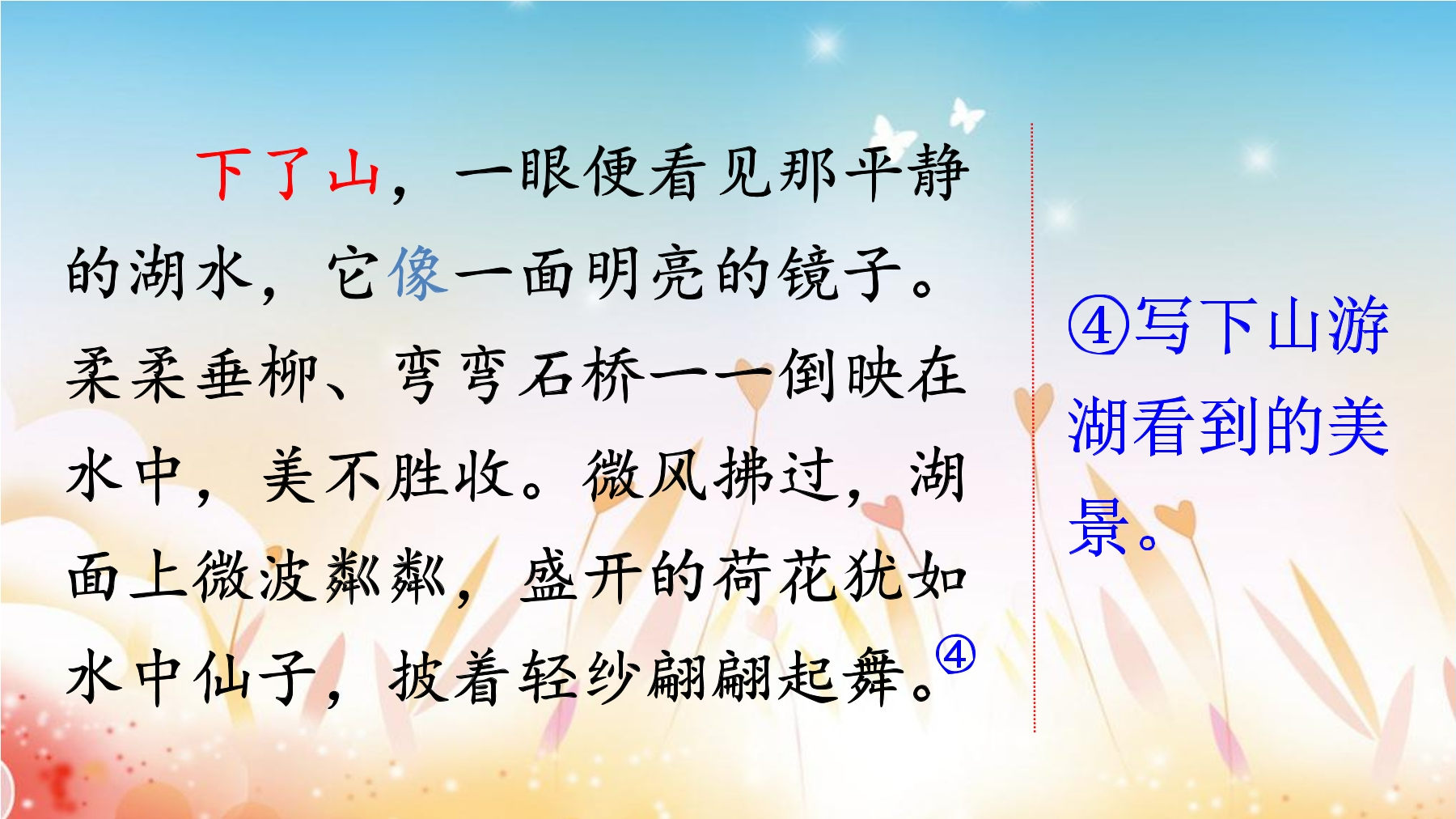 下了山，一眼便看见那平静的湖水，它像一面明亮的镜子。柔柔垂柳、弯弯石桥一一倒映在水中，美不胜收。微风拂过，湖面上微波粼粼，盛开的荷花犹如水中仙子，披着轻纱翩翩起舞。④

④写下山游湖看到的美景。